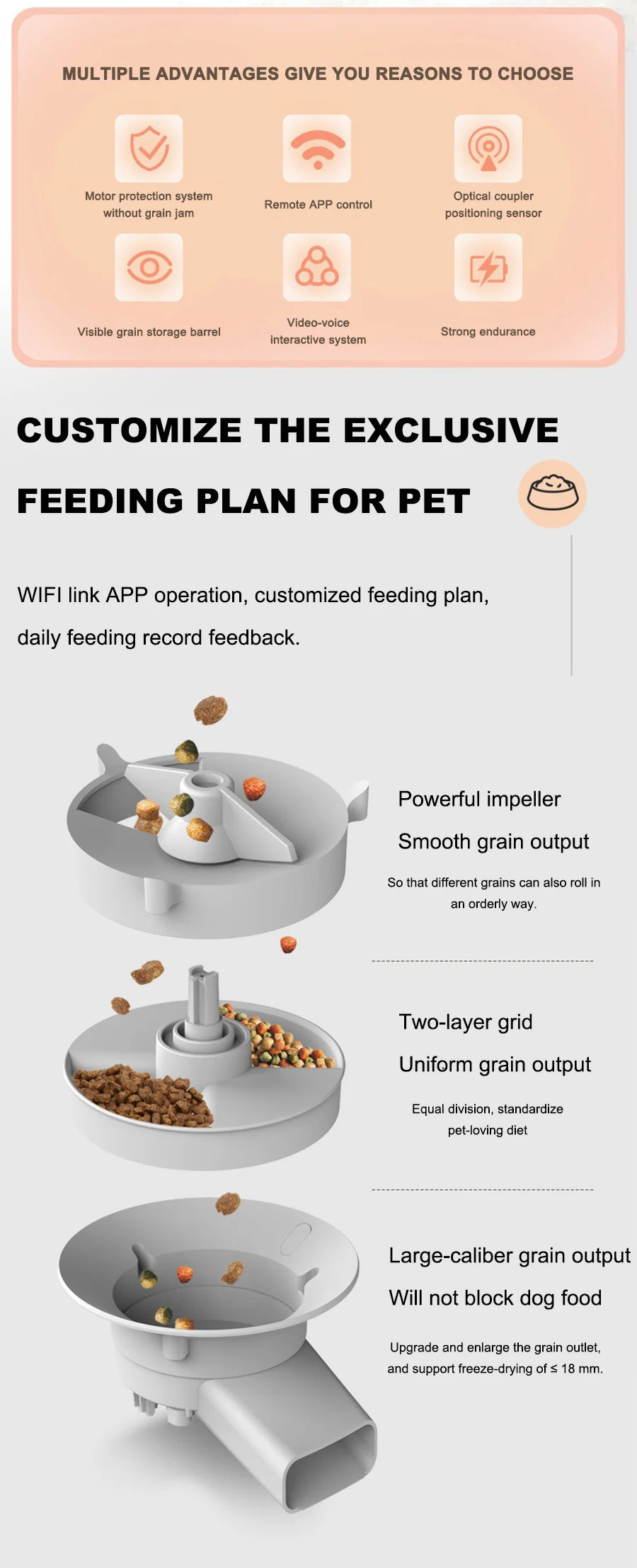 MULTIPLE ADVANTAGES GIVE YOU REASONS TO CHOOSE

Motor protection system without grain jam

Remote APP control

Optical coupler positioning sensor

Visible grain storage barrel

Video-voice interactive system

Strong endurance

CUSTOMIZE THE EXCLUSIVE FEEDING PLAN FOR PET

WIFI link APP operation, customized feeding plan, daily feeding record feedback.

Powerful impeller
Smooth grain output

So that different grains can also roll in an orderly way.

Two-layer grid
Uniform grain output

Equal division, standardize pet-loving diet

Large-caliber grain output
Will not block dog food

Upgrade and enlarge the grain outlet, and support freeze-drying of ≤ 18 mm.